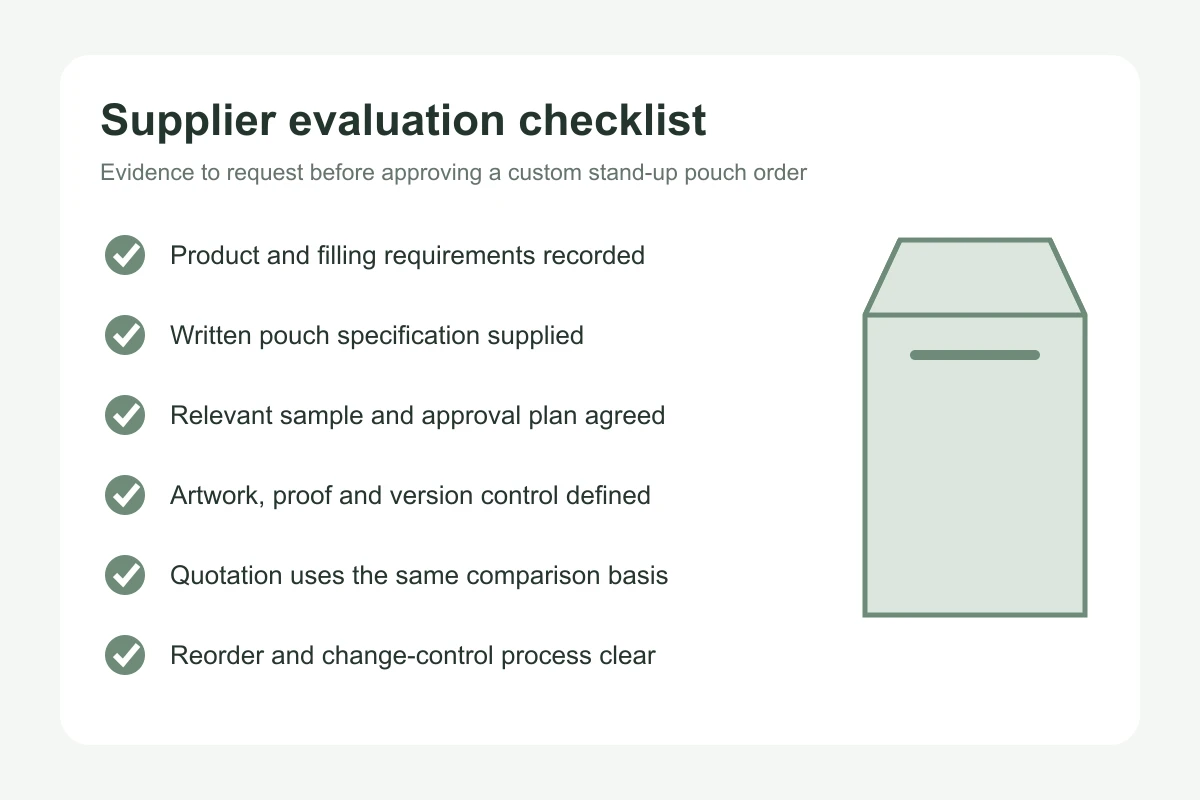 Supplier evaluation checklist

Evidence to request before approving a custom stand-up pouch order

Product and filling requirements recorded

Written pouch specification supplied

Relevant sample and approval plan agreed

Artwork, proof and version control defined

Quotation uses the same comparison basis

Reorder and change-control process clear